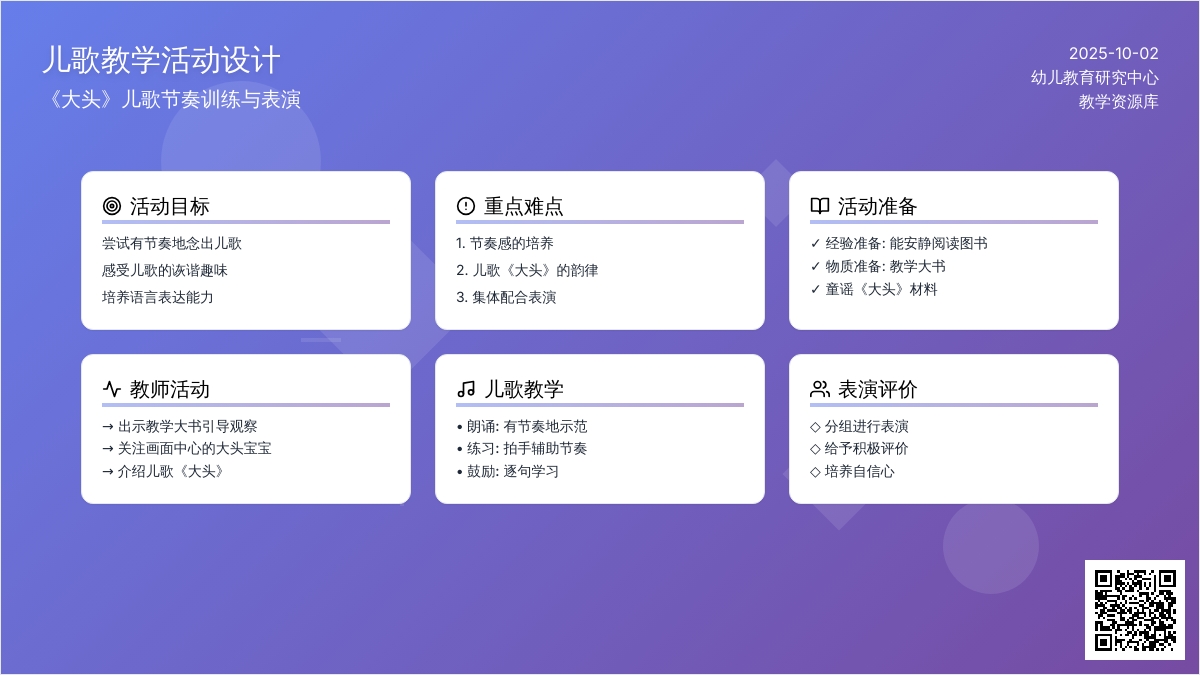 儿歌教学活动设计
《大头》儿歌节奏训练与表演

2025-10-02
幼儿教育研究中心
教学资源库

活动目标
尝试有节奏地念出儿歌
感受儿歌的诙谐趣味
培养语言表达能力

重点难点
1. 节奏感的培养
2. 儿歌《大头》的韵律
3. 集体配合表演

活动准备
✓ 经验准备: 能安静阅读图书
✓ 物质准备: 教学大书
✓ 童谣《大头》材料

教师活动
→ 出示教学大书引导观察
→ 关注画面中心的大头宝宝
→ 介绍儿歌《大头》

儿歌教学
• 朗诵: 有节奏地示范
• 练习: 拍手辅助节奏
• 鼓励: 逐句学习

表演评价
◇ 分组进行表演
◇ 给予积极评价
◇ 培养自信心